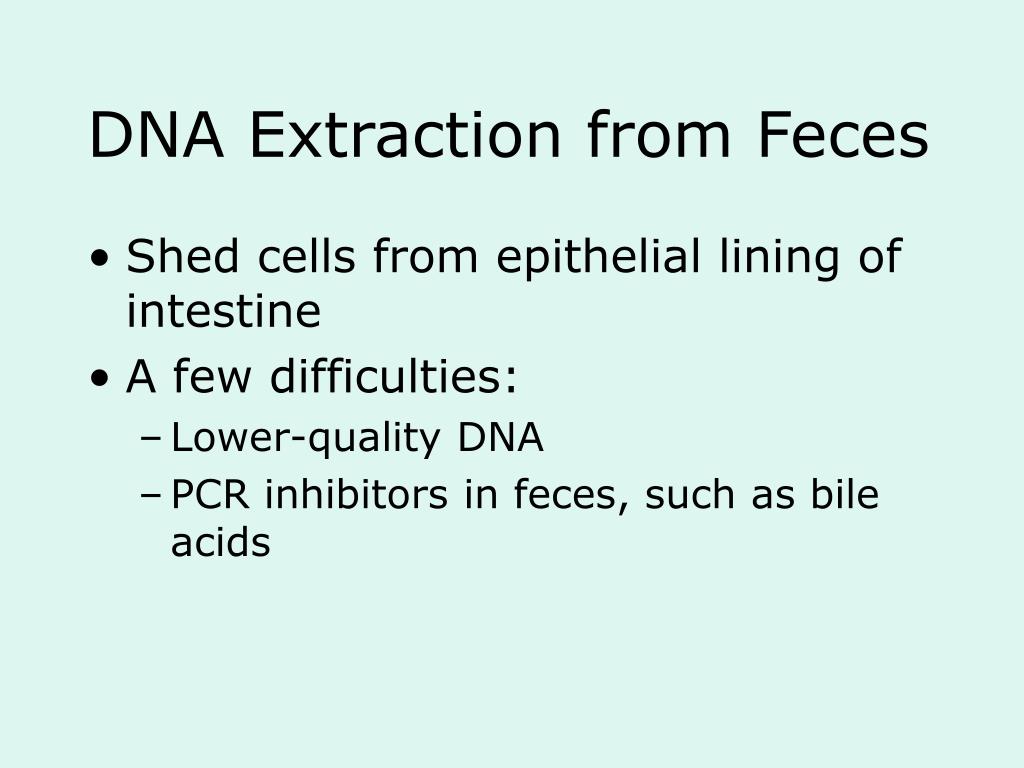 DNA Extraction from Feces

• Shed cells from epithelial lining of intestine
• A few difficulties:
  – Lower-quality DNA
  – PCR inhibitors in feces, such as bile acids